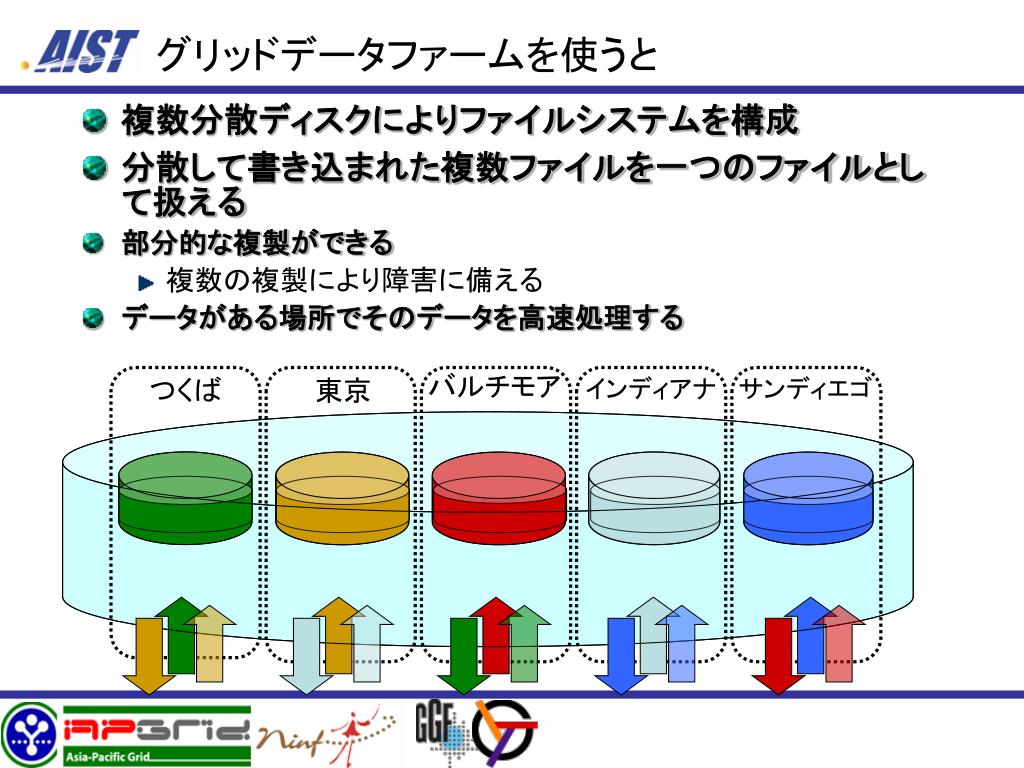 AIST グリッドデータファームを使うと

複数分散ディスクによりファイルシステムを構成

分散して書き込まれた複数ファイルを一つのファイルとして扱える

部分的な複製ができる

複数の複製により障害に備える

データがある場所でそのデータを高速処理する

つくば

東京

バルチモア

インディアナ

サンディエゴ

APGrid Asia-Pacific Grid

Ninf

GGF